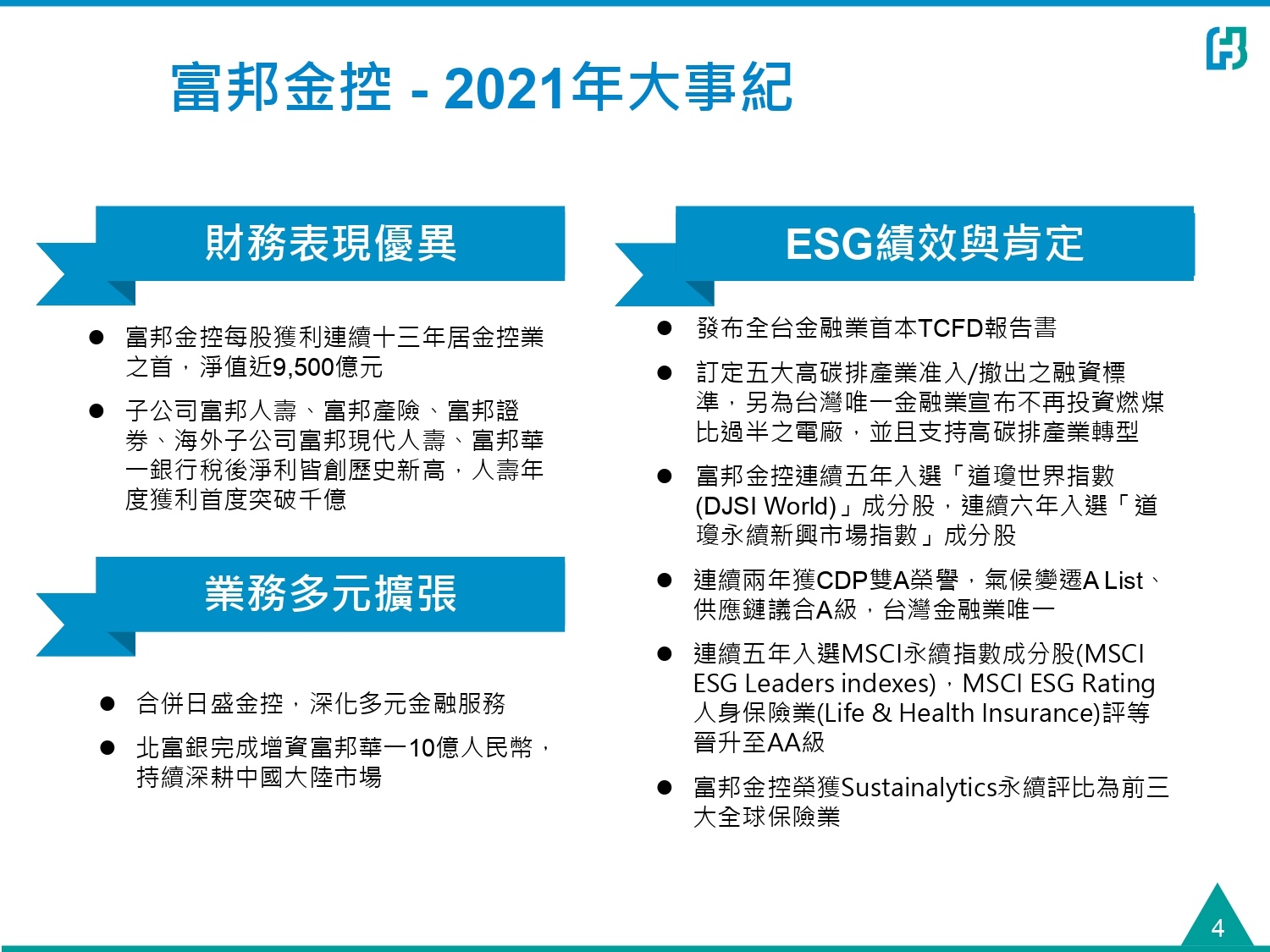 富邦金控 - 2021年大事紀

財務表現優異

● 富邦金控每股獲利連續十三年居金控業之首，淨值近9,500億元

● 子公司富邦人壽、富邦產險、富邦證券、海外子公司富邦現代人壽、富邦華一銀行稅後淨利皆創歷史新高，人壽年度獲利首度突破千億

業務多元擴張

● 合併日盛金控，深化多元金融服務

● 北富銀完成增資富邦華一10億人民幣，持續深耕中國大陸市場

ESG績效與肯定

● 發布全台金融業首本TCFD報告書

● 訂定五大高碳排產業准入/撤出之融資標準，另為台灣唯一金融業宣布不再投資燃煤比過半之電廠，並且支持高碳排產業轉型

● 富邦金控連續五年入選「道瓊世界指數(DJSI World)」成分股，連續六年入選「道瓊永續新興市場指數」成分股

● 連續兩年獲CDP雙A榮譽，氣候變遷A List、供應鏈議合A級，台灣金融業唯一

● 連續五年入選MSCI永續指數成分股(MSCI ESG Leaders indexes)，MSCI ESG Rating人身保險業(Life & Health Insurance)評等晉升至AA級

● 富邦金控榮獲Sustainalytics永續評比為前三大全球保險業

4